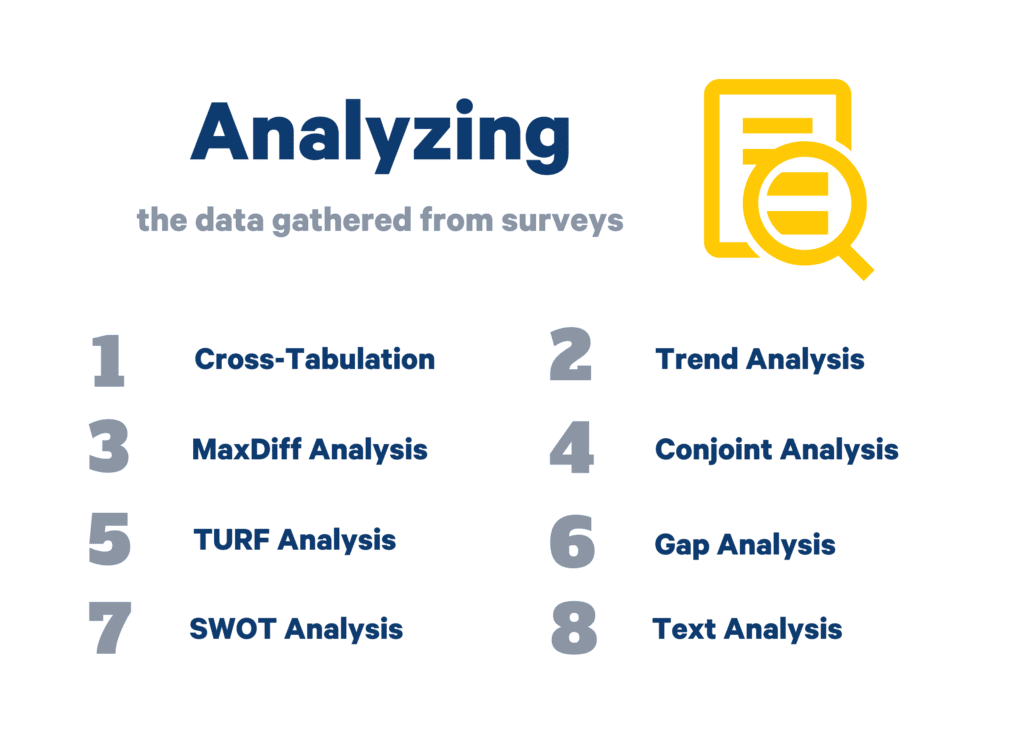 Analyzing

the data gathered from surveys

1 Cross-Tabulation

2 Trend Analysis

3 MaxDiff Analysis

4 Conjoint Analysis

5 TURF Analysis

6 Gap Analysis

7 SWOT Analysis

8 Text Analysis